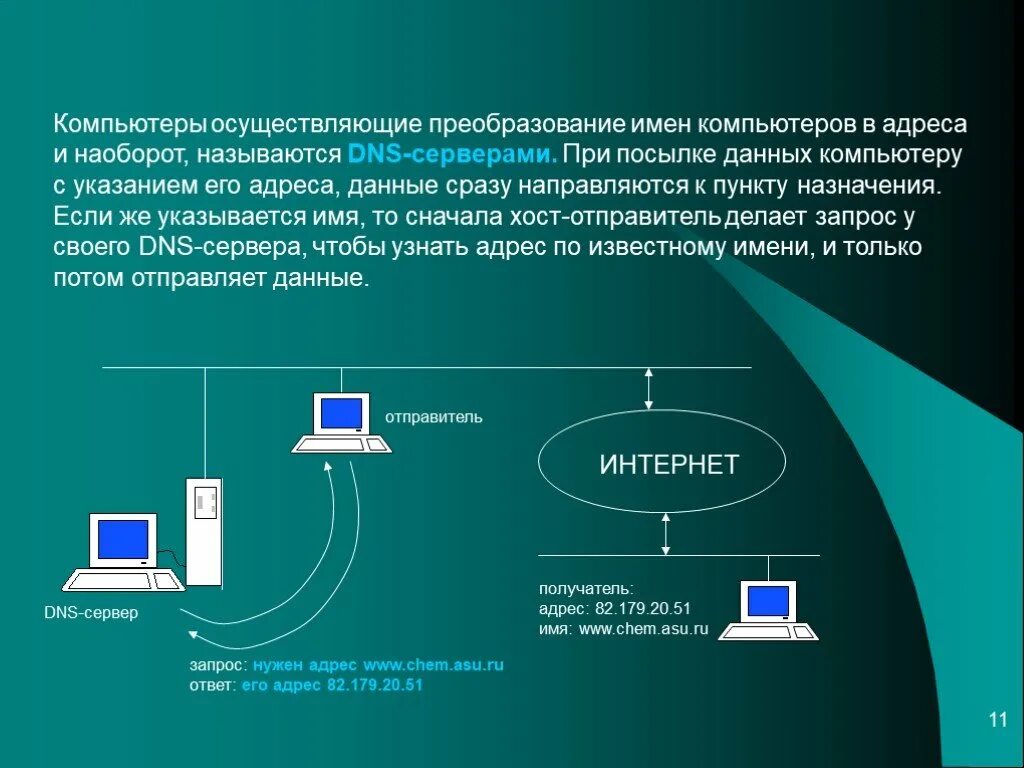 Компьютеры осуществляющие преобразование имен компьютеров в адреса и наоборот, называются DNS-серверами. При посылке данных компьютеру с указанием его адреса, данные сразу направляются к пункту назначения. Если же указывается имя, то сначала хост-отправитель делает запрос у своего DNS-сервера, чтобы узнать адрес по известному имени, и только потом отправляет данные.

отправитель

ИНТЕРНЕТ

DNS-сервер

получатель:
адрес: 82.179.20.51
имя: www.chem.asu.ru

запрос: нужен адрес www.chem.asu.ru
ответ: его адрес 82.179.20.51

11